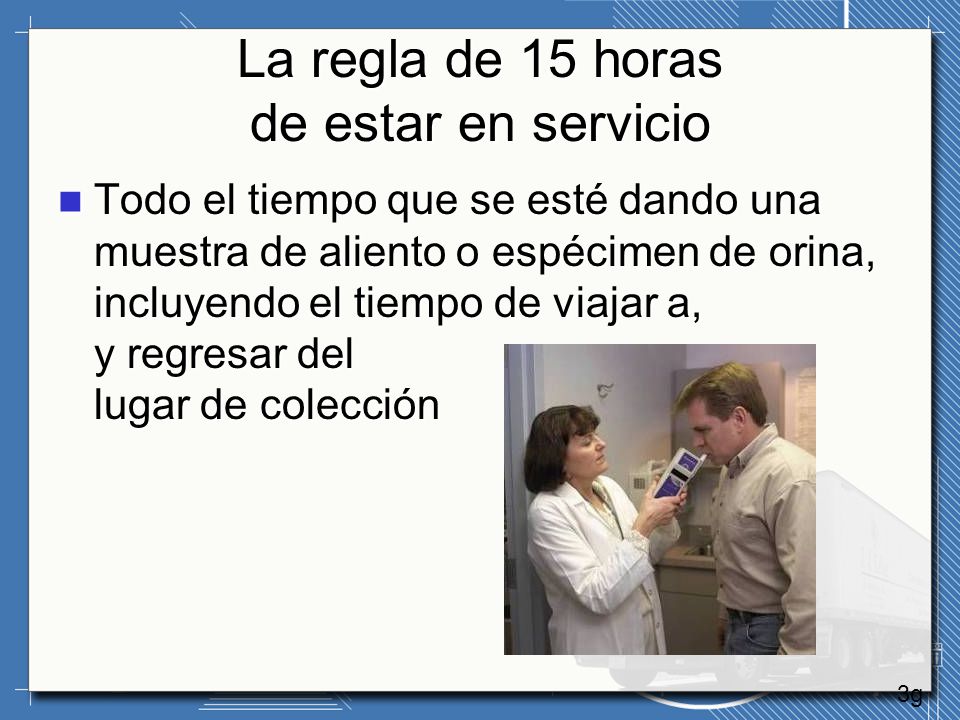 La regla de 15 horas de estar en servicio

Todo el tiempo que se esté dando una muestra de aliento o espécimen de orina, incluyendo el tiempo de viajar a, y regresar del lugar de colección

3g